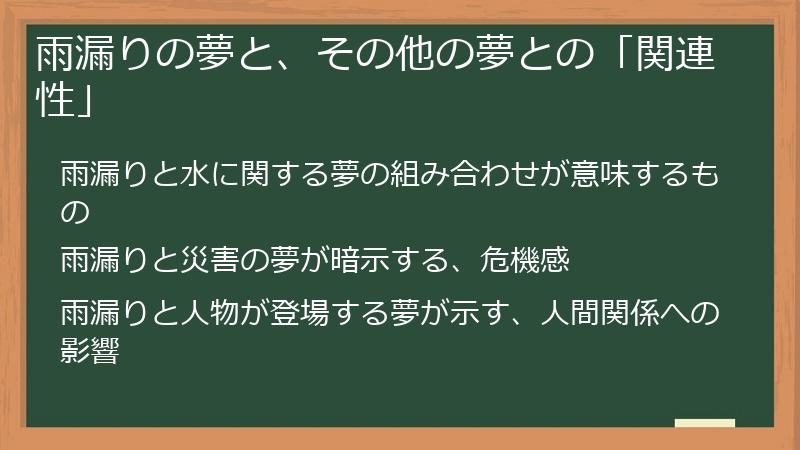 雨漏りの夢と、その他の夢との「関連性」

雨漏りと水に関する夢の組み合わせが意味するもの

雨漏りと災害の夢が暗示する、危機感

雨漏りと人物が登場する夢が示す、人間関係への影響